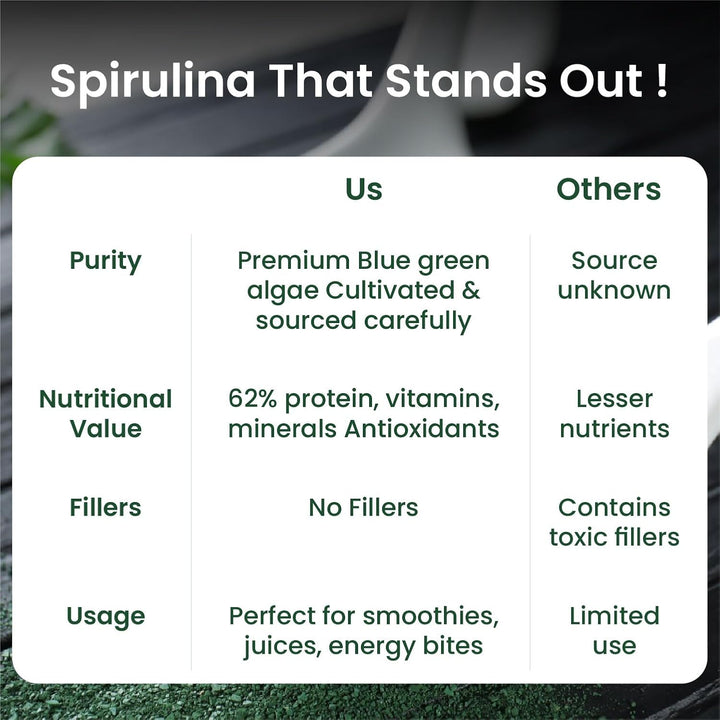 Spirulina That Stands Out !

| | Us | Others |
|---|---|---|
| Purity | Premium Blue green algae Cultivated & sourced carefully | Source unknown |
| Nutritional Value | 62% protein, vitamins, minerals Antioxidants | Lesser nutrients |
| Fillers | No Fillers | Contains toxic fillers |
| Usage | Perfect for smoothies, juices, energy bites | Limited use |